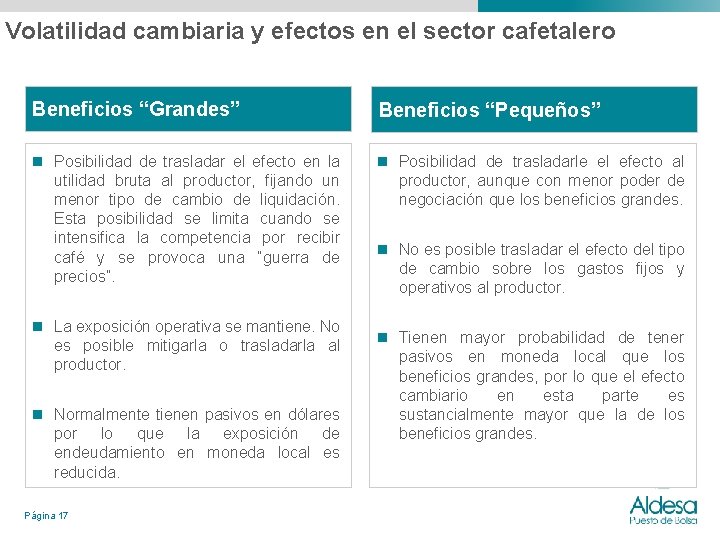 Volatilidad cambiaria y efectos en el sector cafetalero

Beneficios “Grandes”

Posibilidad de trasladar el efecto en la utilidad bruta al productor, fijando un menor tipo de cambio de liquidación. Esta posibilidad se limita cuando se intensifica la competencia por recibir café y se provoca una "guerra de precios".

La exposición operativa se mantiene. No es posible mitigarla o trasladarla al productor.

Normalmente tienen pasivos en dólares por lo que la exposición de endeudamiento en moneda local es reducida.

Beneficios “Pequeños”

Posibilidad de trasladarle el efecto al productor, aunque con menor poder de negociación que los beneficios grandes.

No es posible trasladar el efecto del tipo de cambio sobre los gastos fijos y operativos al productor.

Tienen mayor probabilidad de tener pasivos en moneda local que los beneficios grandes, por lo que el efecto cambiario en esta parte es sustancialmente mayor que la de los beneficios grandes.

Página 17

Aldesa
Puesto de Bolsa